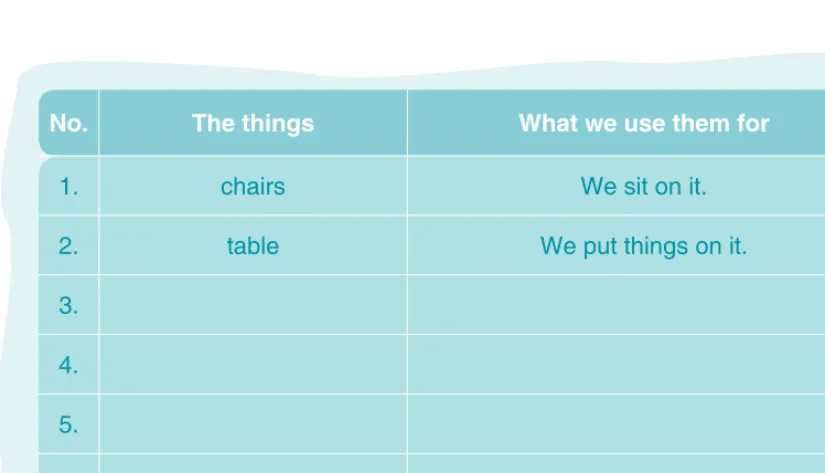 | No. | The things | What we use them for |
|---|---|---|
| 1. | chairs | We sit on it. |
| 2. | table | We put things on it. |
| 3. | | |
| 4. | | |
| 5. | | |